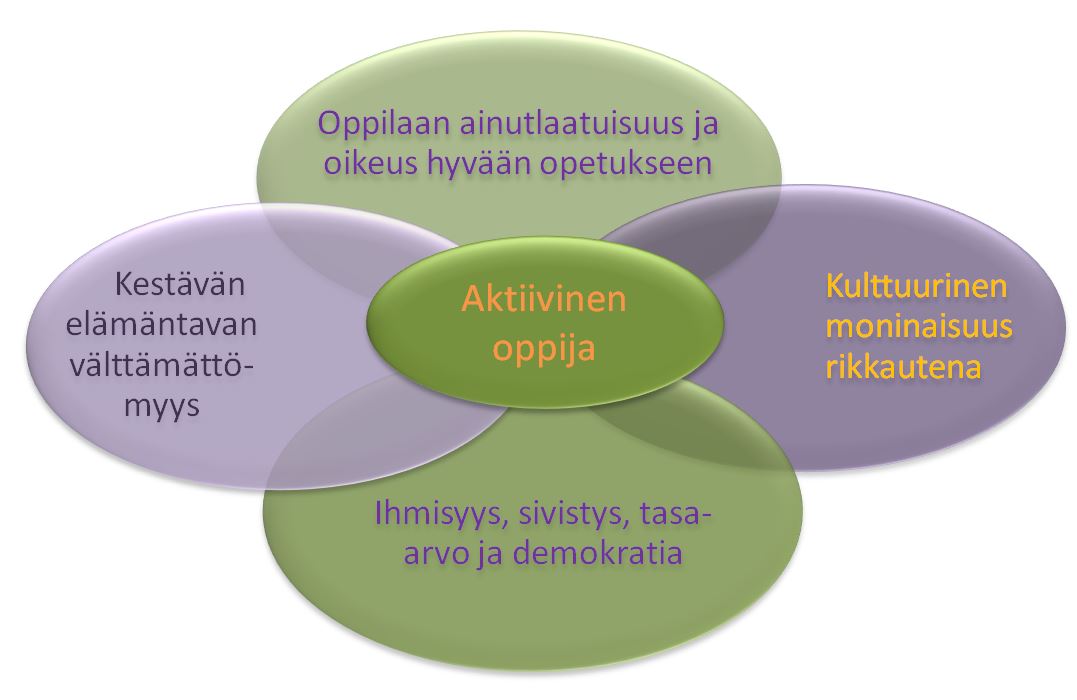 Oppilaan ainutlaatuisuus ja oikeus hyvään opetukseen

Kestävän elämäntavan välttämättömyys

Aktiivinen oppija

Kulttuurinen moninaisuus rikkautena

Ihmisyys, sivistys, tasa-arvo ja demokratia